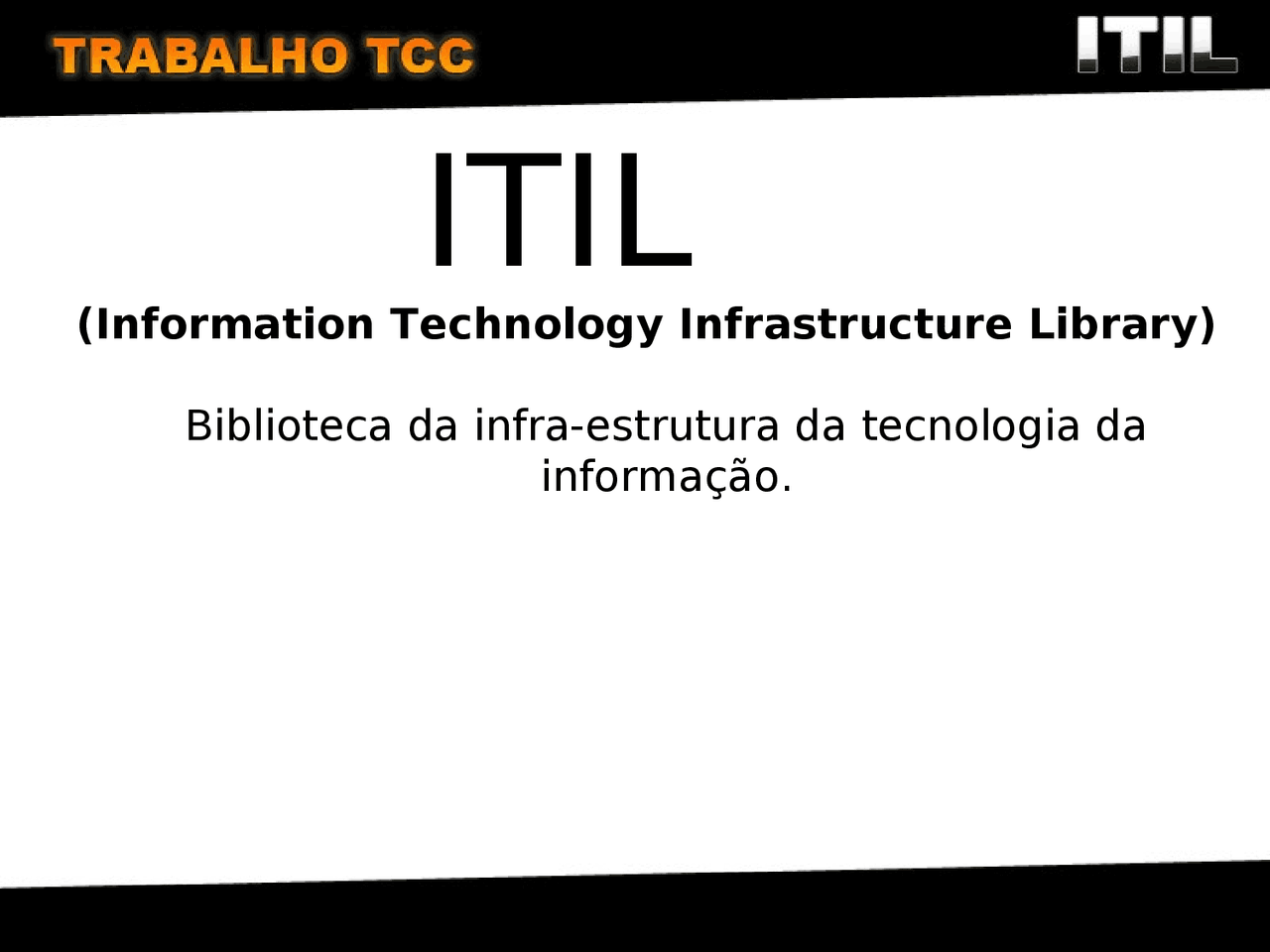 TRABALHO TCC

ITIL

ITIL

(Information Technology Infrastructure Library)

Biblioteca da infra-estrutura da tecnologia da informação.